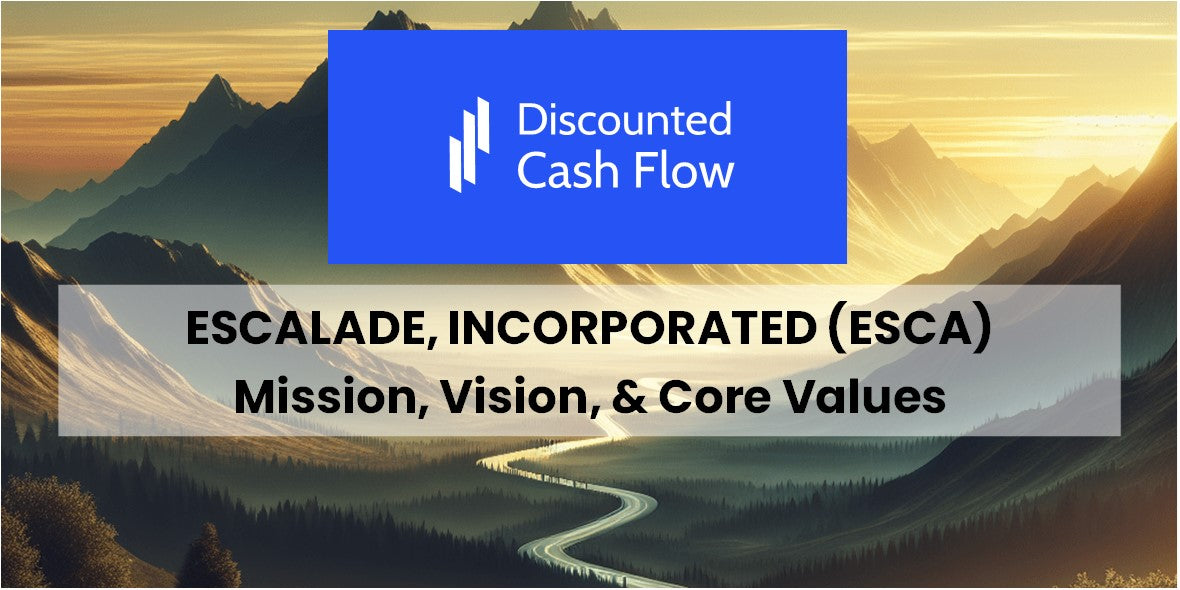 Discounted Cash Flow

ESCALADE, INCORPORATED (ESCA)
Mission, Vision, & Core Values